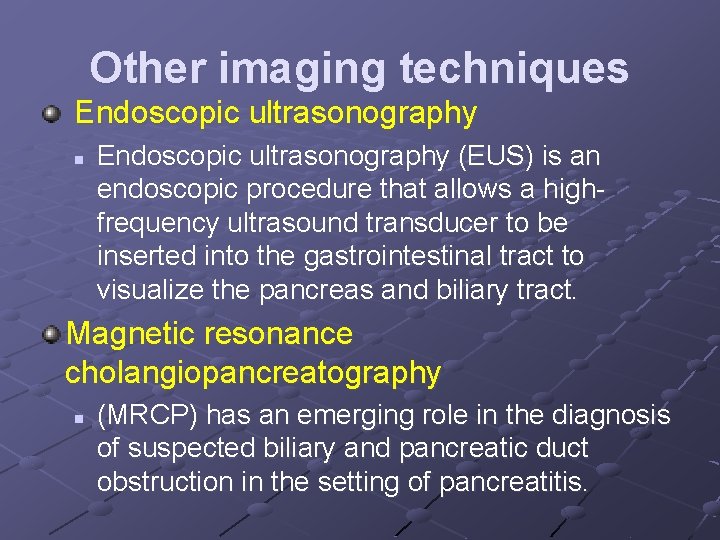 Other imaging techniques

Endoscopic ultrasonography

Endoscopic ultrasonography (EUS) is an endoscopic procedure that allows a high-frequency ultrasound transducer to be inserted into the gastrointestinal tract to visualize the pancreas and biliary tract.

Magnetic resonance cholangiopancreatography

(MRCP) has an emerging role in the diagnosis of suspected biliary and pancreatic duct obstruction in the setting of pancreatitis.